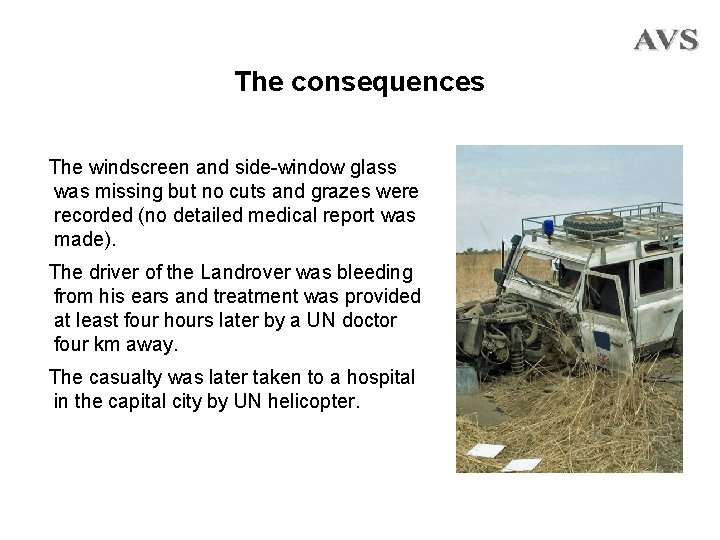 AVS

The consequences

The windscreen and side-window glass was missing but no cuts and grazes were recorded (no detailed medical report was made).

The driver of the Landrover was bleeding from his ears and treatment was provided at least four hours later by a UN doctor four km away.

The casualty was later taken to a hospital in the capital city by UN helicopter.